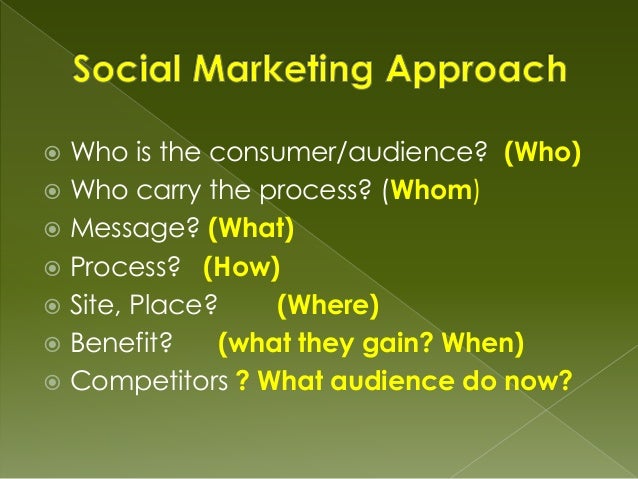 Social Marketing Approach

Who is the consumer/audience? (Who)
Who carry the process? (Whom)
Message? (What)
Process? (How)
Site, Place? (Where)
Benefit? (what they gain? When)
Competitors ? What audience do now?